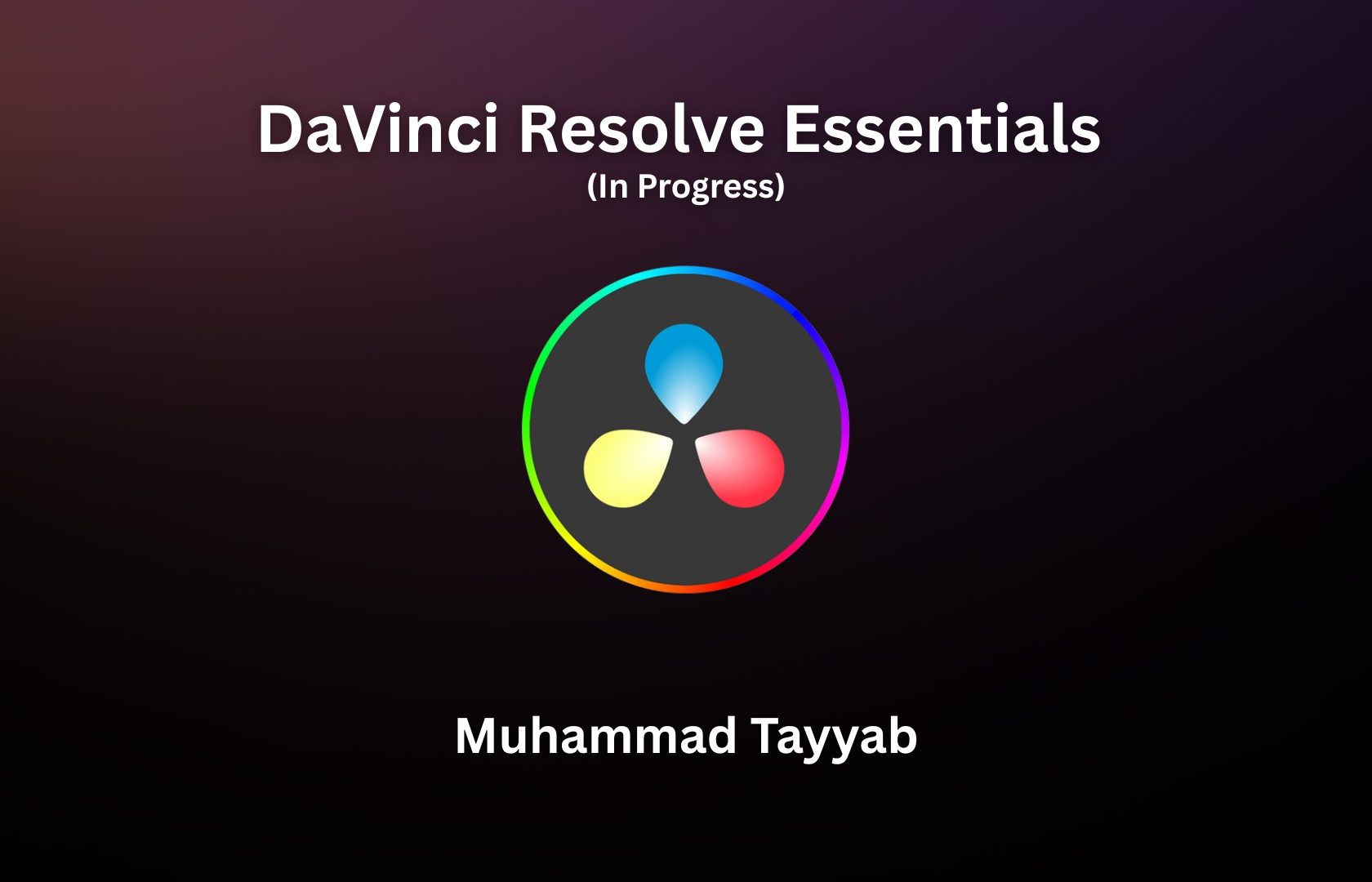 DaVinci Resolve Essentials
(In Progress)

Muhammad Tayyab